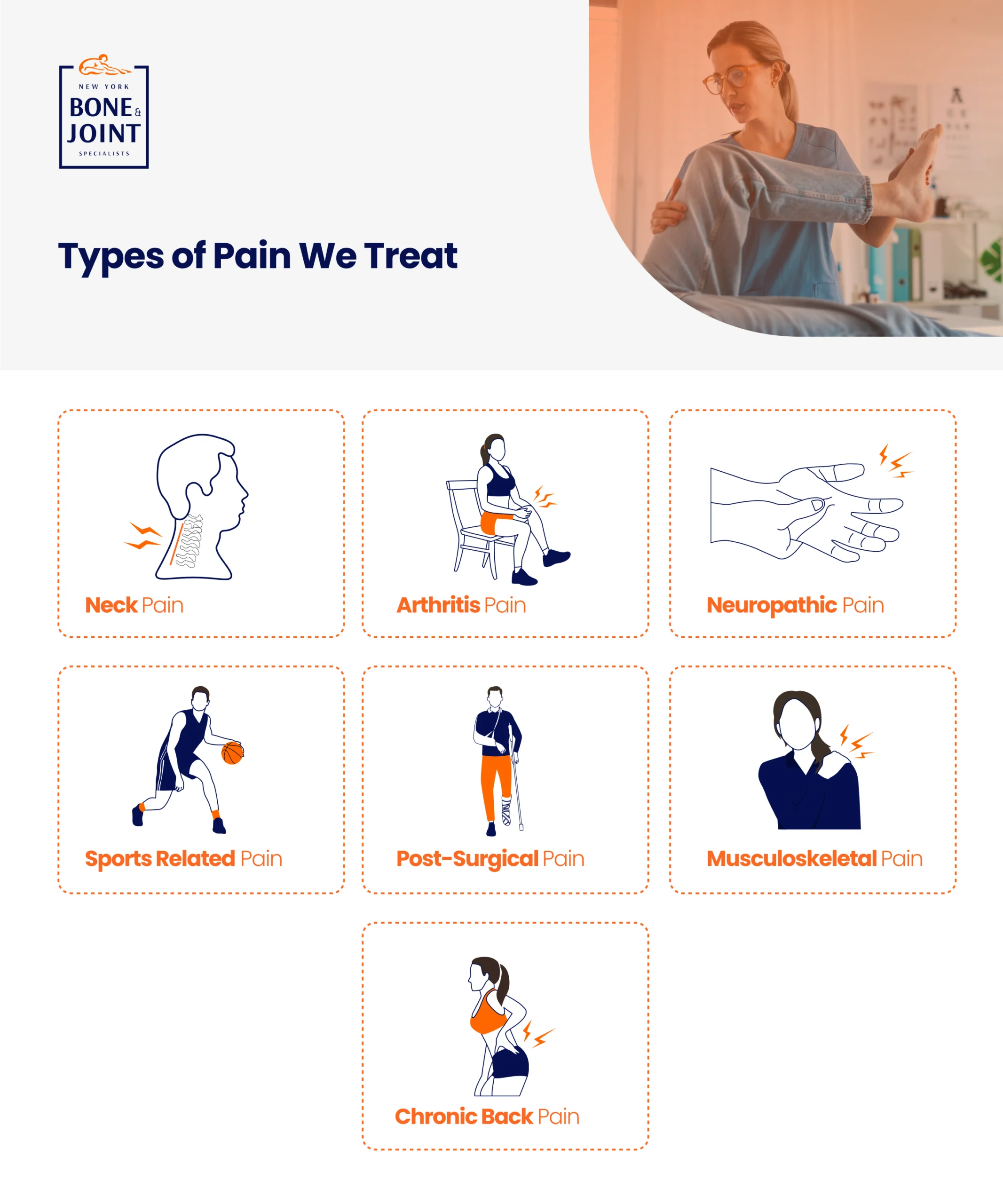 NEW YORK
BONE & JOINT
SPECIALISTS

Types of Pain We Treat

Neck Pain

Arthritis Pain

Neuropathic Pain

Sports Related Pain

Post-Surgical Pain

Musculoskeletal Pain

Chronic Back Pain